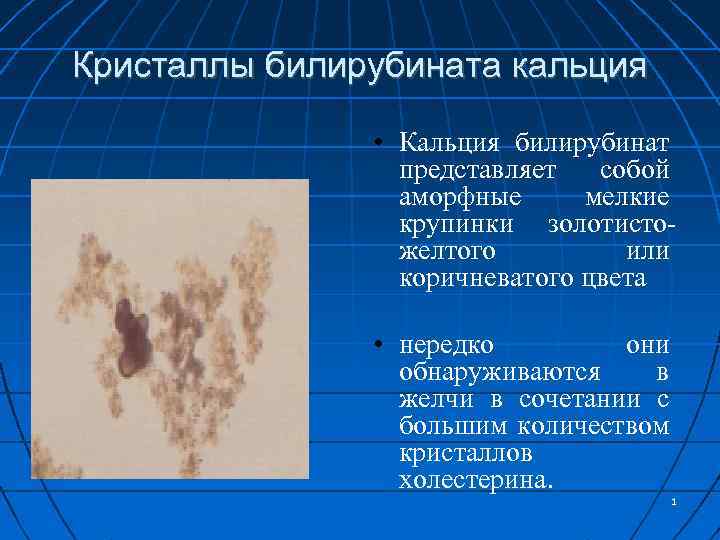 Кристаллы билирубината кальция

• Кальция билирубинат представляет собой аморфные мелкие крупинки золотисто-желтого или коричневатого цвета

• нередко они обнаруживаются в желчи в сочетании с большим количеством кристаллов холестерина.

1